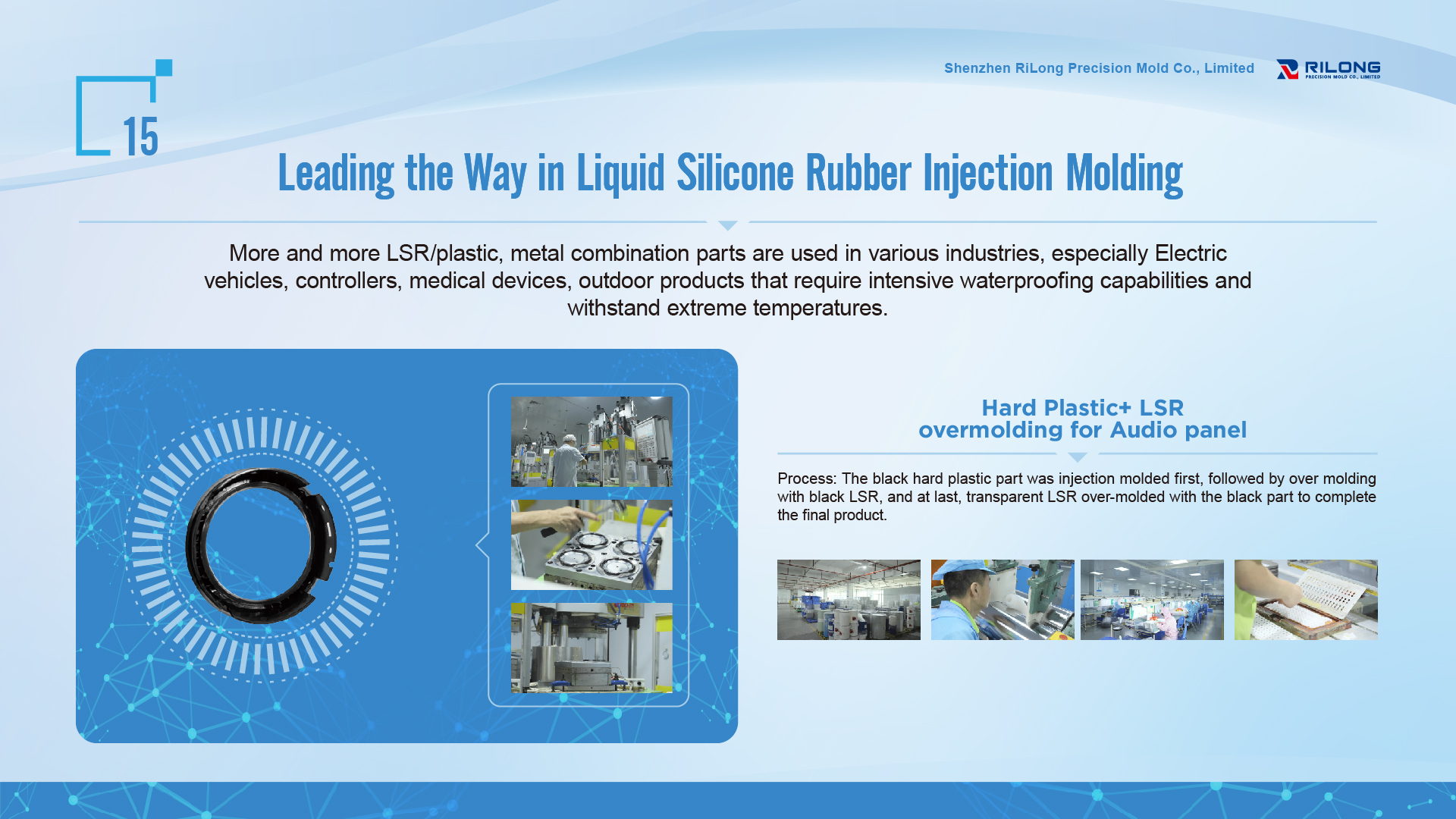 15

Shenzhen RiLong Precision Mold Co., Limited

RILONG
PRECISION MOLD CO., LIMITED

Leading the Way in Liquid Silicone Rubber Injection Molding

More and more LSR/plastic, metal combination parts are used in various industries, especially Electric vehicles, controllers, medical devices, outdoor products that require intensive waterproofing capabilities and withstand extreme temperatures.

Hard Plastic+ LSR
overmolding for Audio panel

Process: The black hard plastic part was injection molded first, followed by over molding with black LSR, and at last, transparent LSR over-molded with the black part to complete the final product.